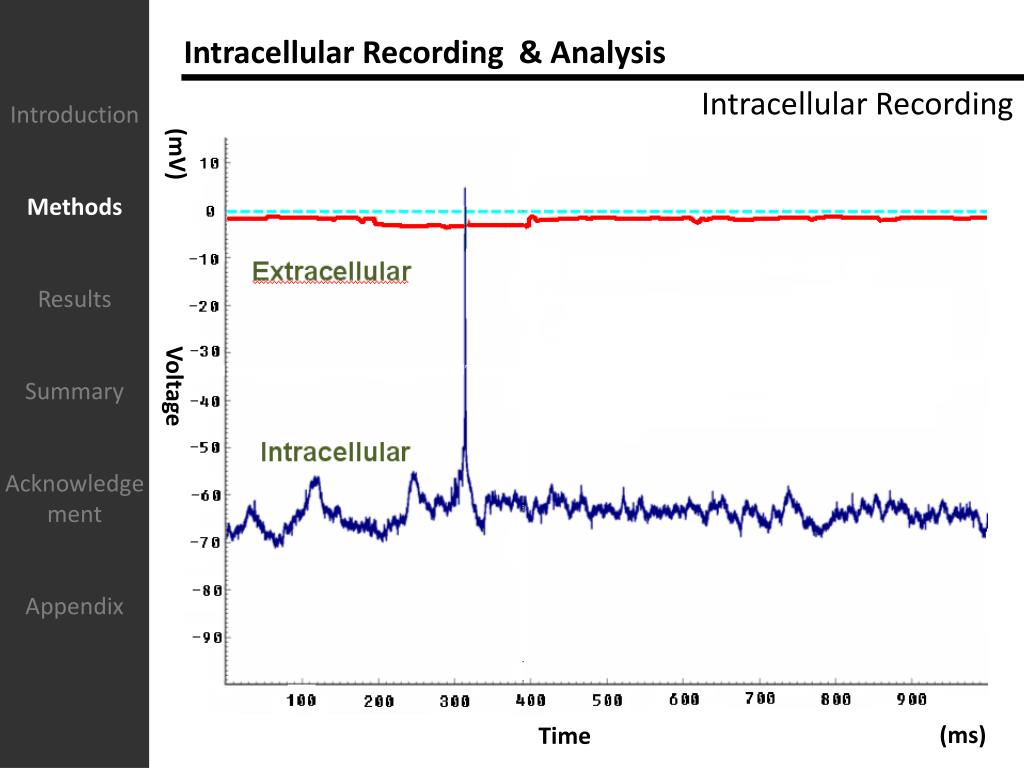 Introduction

Methods

Results

Summary

Acknowledgement

Appendix

Intracellular Recording & Analysis

Intracellular Recording

(mV)

Voltage

10
0
-10
-20
-30
-40
-50
-60
-70
-80
-90

Extracellular

Intracellular

100 200 300 400 500 600 700 800 900

Time

(ms)